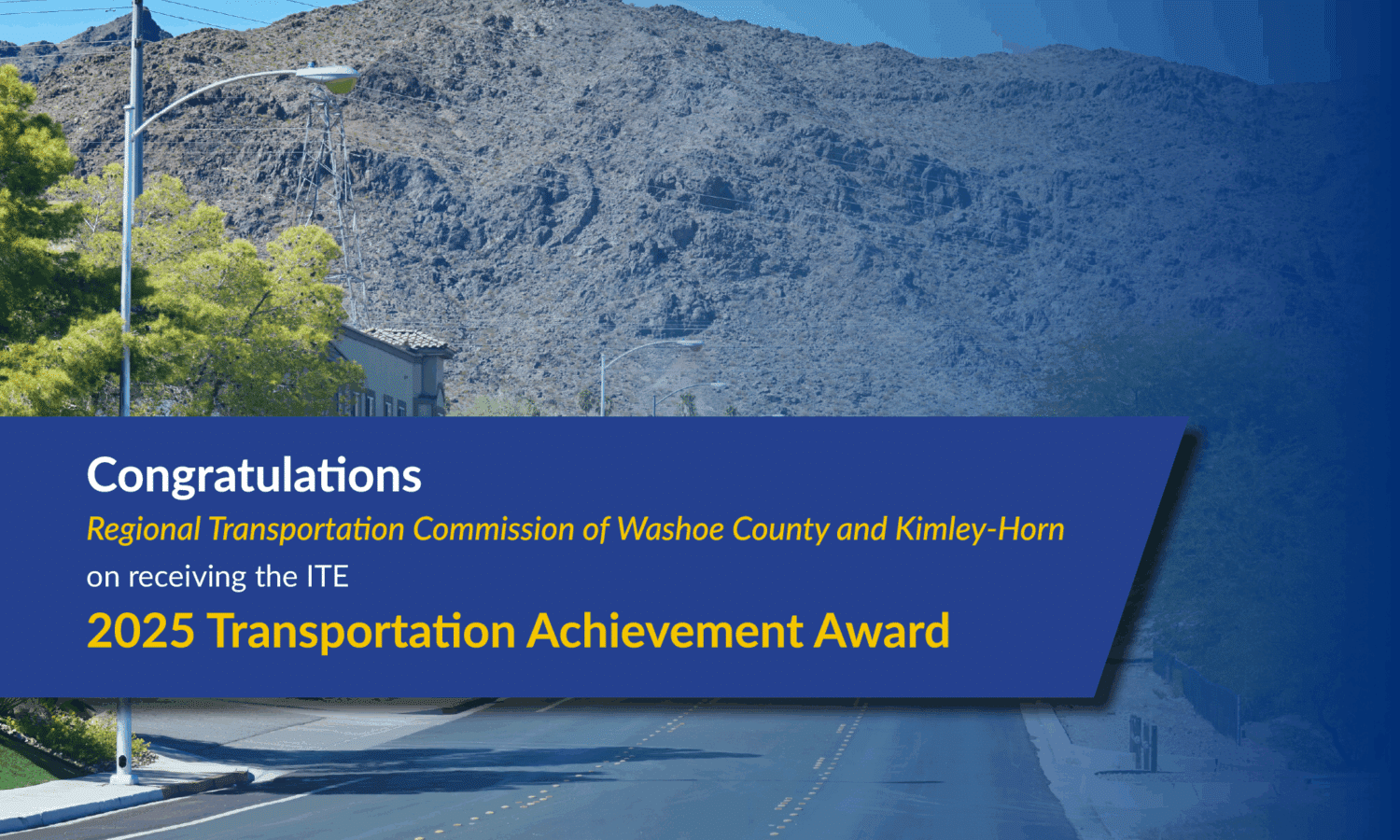 Congratulations

Regional Transportation Commission of Washoe County and Kimley-Horn

on receiving the ITE

2025 Transportation Achievement Award